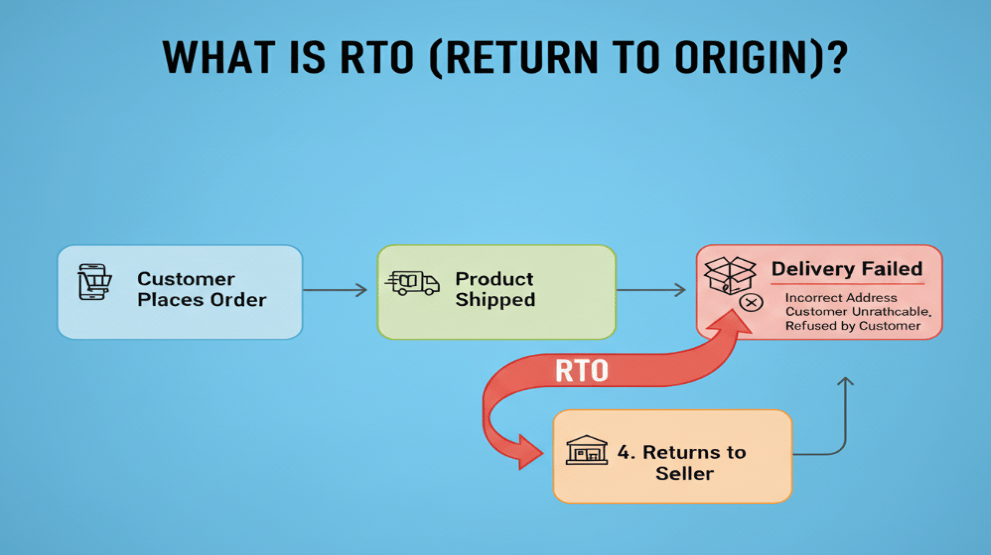 WHAT IS RTO (RETURN TO ORIGIN)?

Customer Places Order

Product Shipped

Delivery Failed

Incorrect Address
Customer Unrathcable,
Refused by Customer

RTO

4. Returns to Seller